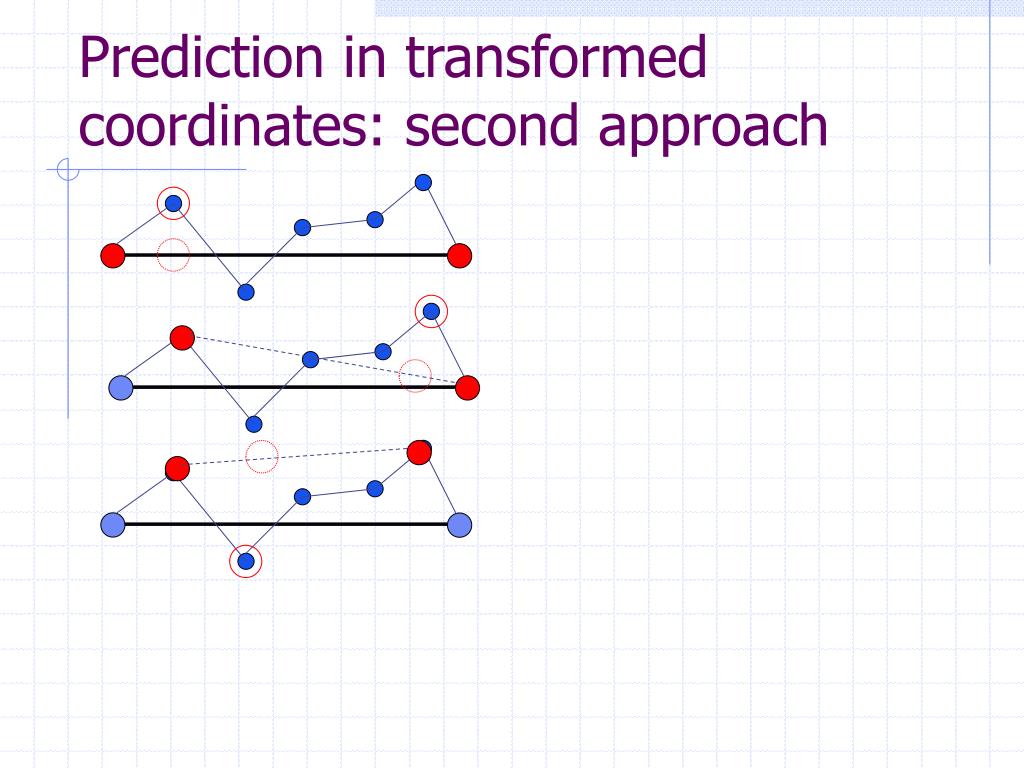 Prediction in transformed coordinates: second approach